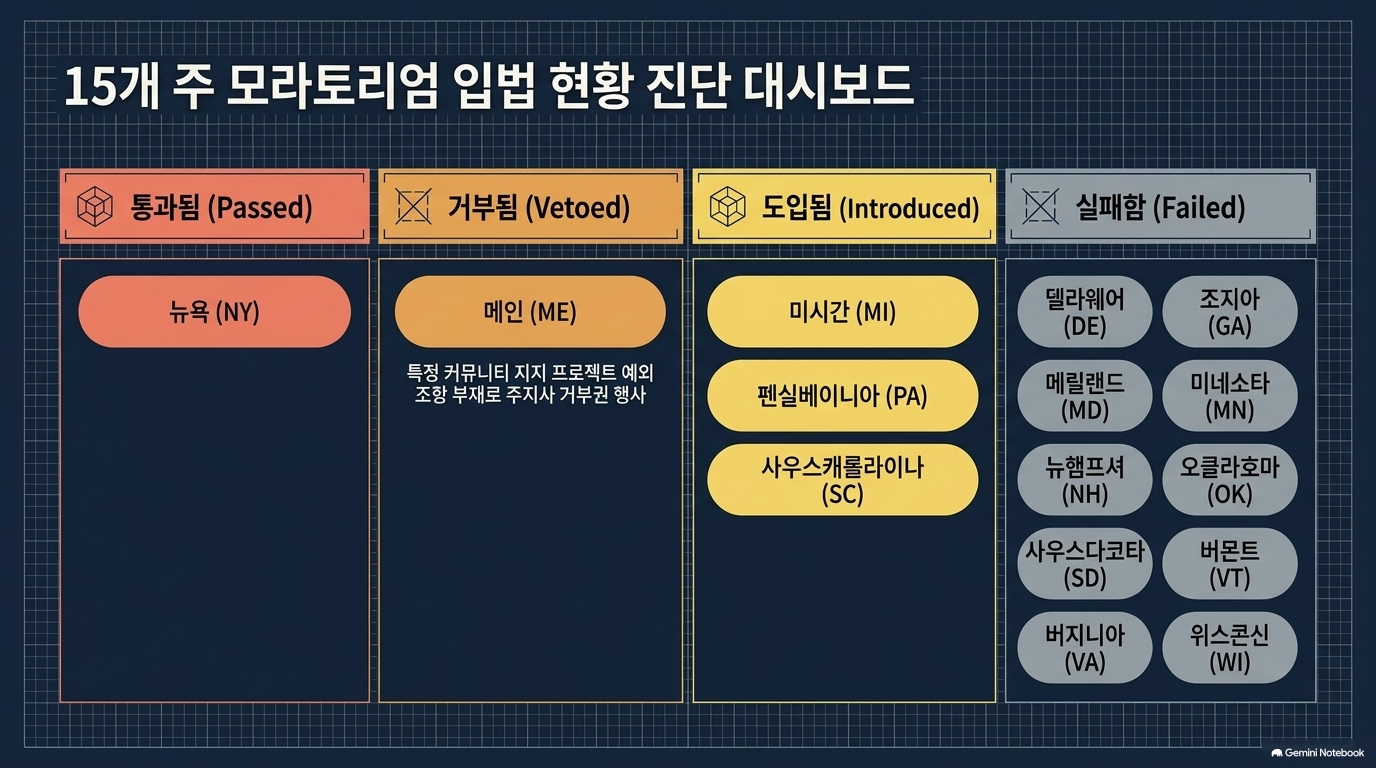 15개 주 모라토리엄 입법 현황 진단 대시보드

통과됨 (Passed)

뉴욕 (NY)

거부됨 (Vetoed)

메인 (ME)

특정 커뮤니티 지지 프로젝트 예외 조항 부재로 주지사 거부권 행사

도입됨 (Introduced)

미시간 (MI)

펜실베이니아 (PA)

사우스캐롤라이나 (SC)

실패함 (Failed)

델라웨어 (DE)

조지아 (GA)

메릴랜드 (MD)

미네소타 (MN)

뉴햄프셔 (NH)

오클라호마 (OK)

사우스다코타 (SD)

버몬트 (VT)

버지니아 (VA)

위스콘신 (WI)

Gemini Notebook